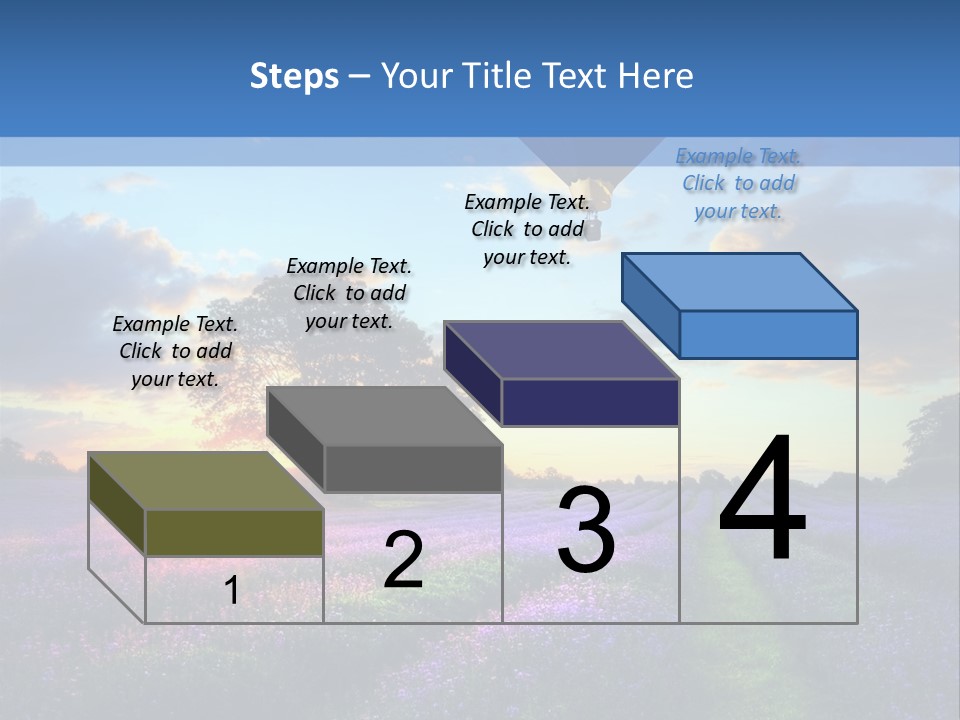 Steps – Your Title Text Here

Example Text. Click to add your text.

Example Text. Click to add your text.

Example Text. Click to add your text.

Example Text. Click to add your text.

1

2

3

4